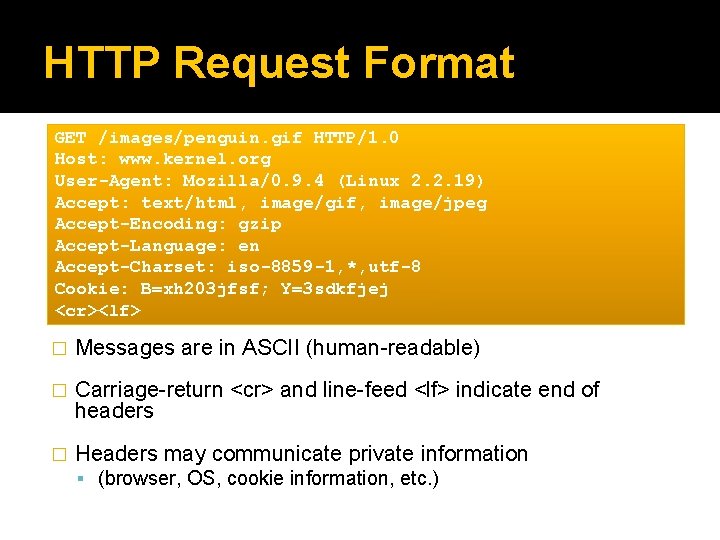 HTTP Request Format

GET /images/penguin.gif HTTP/1.0
Host: www.kernel.org
User-Agent: Mozilla/0.9.4 (Linux 2.2.19)
Accept: text/html, image/gif, image/jpeg
Accept-Encoding: gzip
Accept-Language: en
Accept-Charset: iso-8859-1,*,utf-8
Cookie: B=xh203jfsf; Y=3sdkfjej
<cr><lf>

□ Messages are in ASCII (human-readable)

□ Carriage-return <cr> and line-feed <lf> indicate end of headers

□ Headers may communicate private information
▪ (browser, OS, cookie information, etc.)